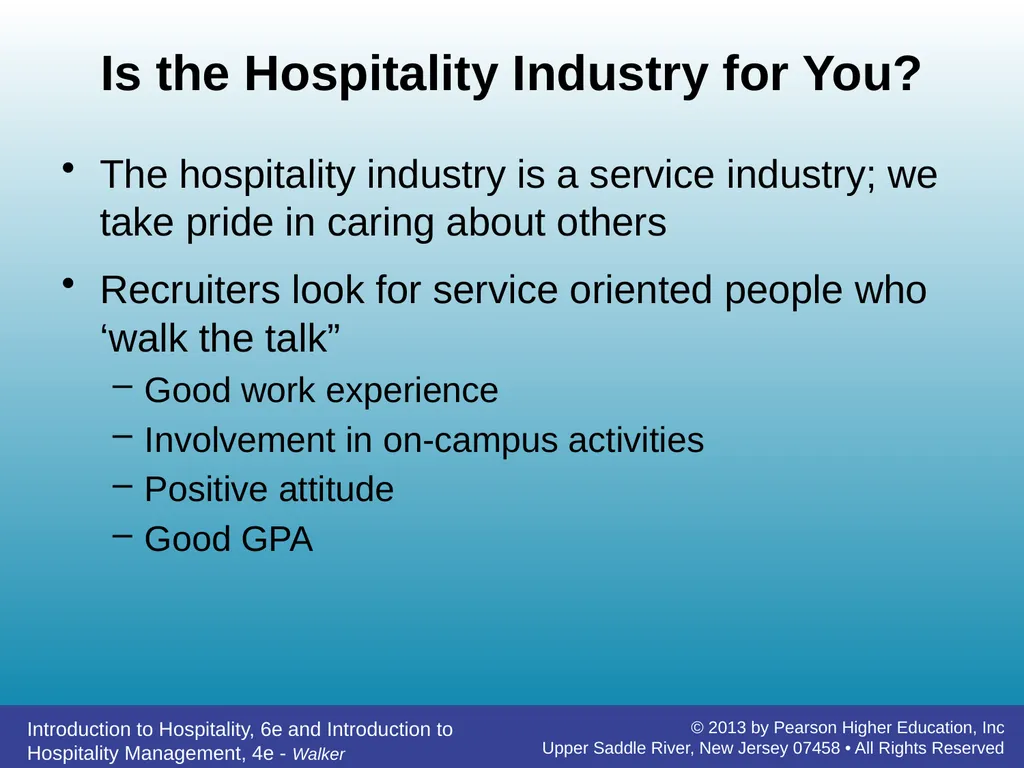 Is the Hospitality Industry for You?

• The hospitality industry is a service industry; we take pride in caring about others

• Recruiters look for service oriented people who ‘walk the talk”

– Good work experience

– Involvement in on-campus activities

– Positive attitude

– Good GPA

Introduction to Hospitality, 6e and Introduction to Hospitality Management, 4e - Walker

© 2013 by Pearson Higher Education, Inc
Upper Saddle River, New Jersey 07458 • All Rights Reserved